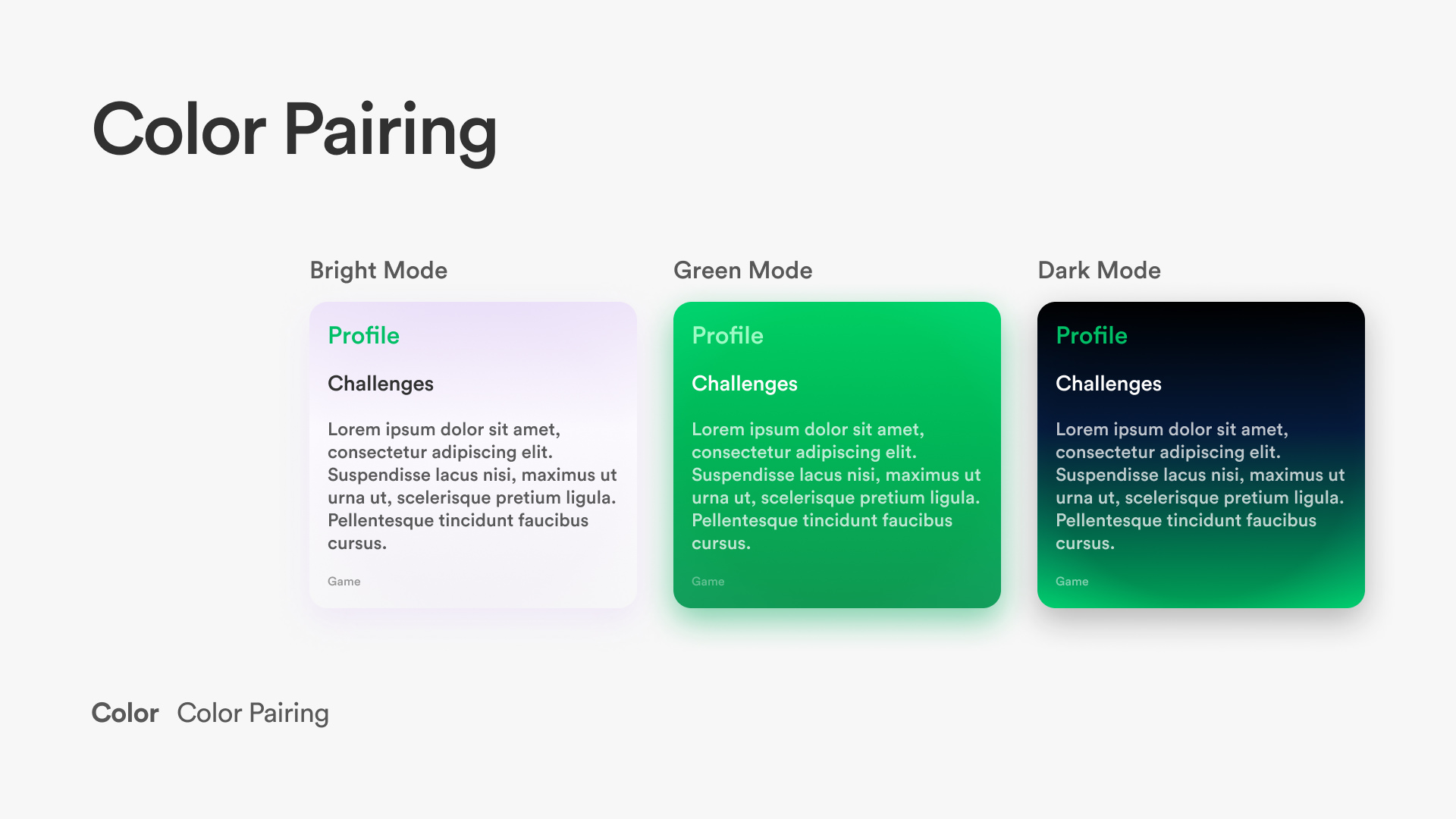 Color Pairing

Bright Mode

Profile

Challenges

Lorem ipsum dolor sit amet, consectetur adipiscing elit. Suspendisse lacus nisi, maximus ut urna ut, scelerisque pretium ligula. Pellentesque tincidunt faucibus cursus.

Game

Green Mode

Profile

Challenges

Lorem ipsum dolor sit amet, consectetur adipiscing elit. Suspendisse lacus nisi, maximus ut urna ut, scelerisque pretium ligula. Pellentesque tincidunt faucibus cursus.

Game

Dark Mode

Profile

Challenges

Lorem ipsum dolor sit amet, consectetur adipiscing elit. Suspendisse lacus nisi, maximus ut urna ut, scelerisque pretium ligula. Pellentesque tincidunt faucibus cursus.

Game

Color Color Pairing